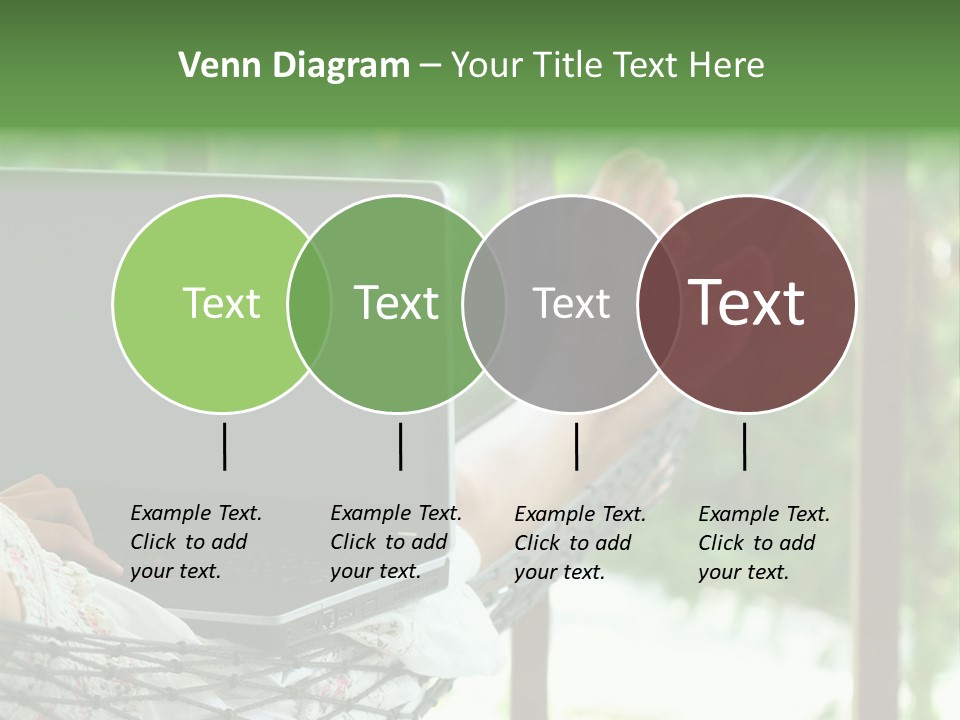 Venn Diagram – Your Title Text Here

Text

Text

Text

Text

Example Text. Click to add your text.

Example Text. Click to add your text.

Example Text. Click to add your text.

Example Text. Click to add your text.